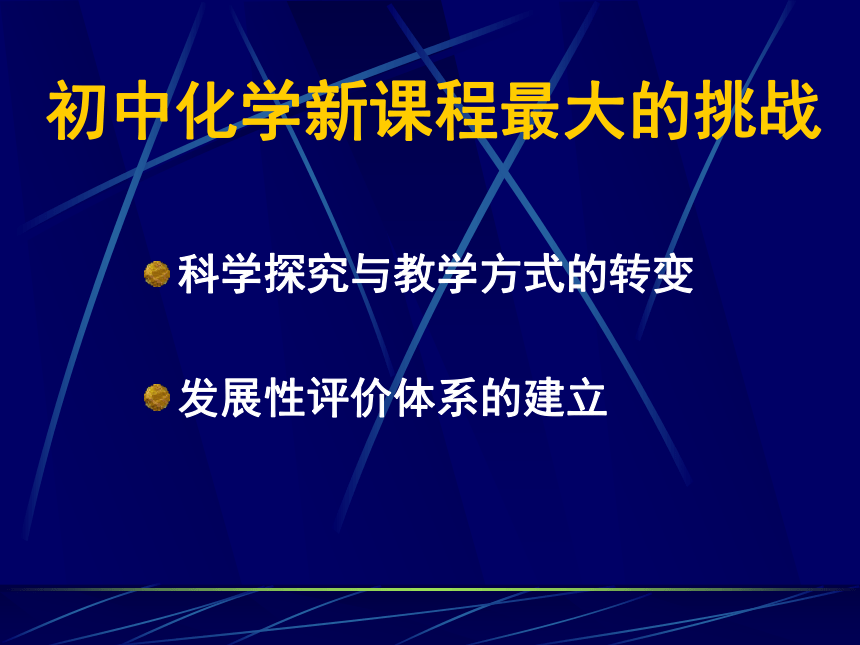 初中化学新课程最大的挑战

科学探究与教学方式的转变

发展性评价体系的建立